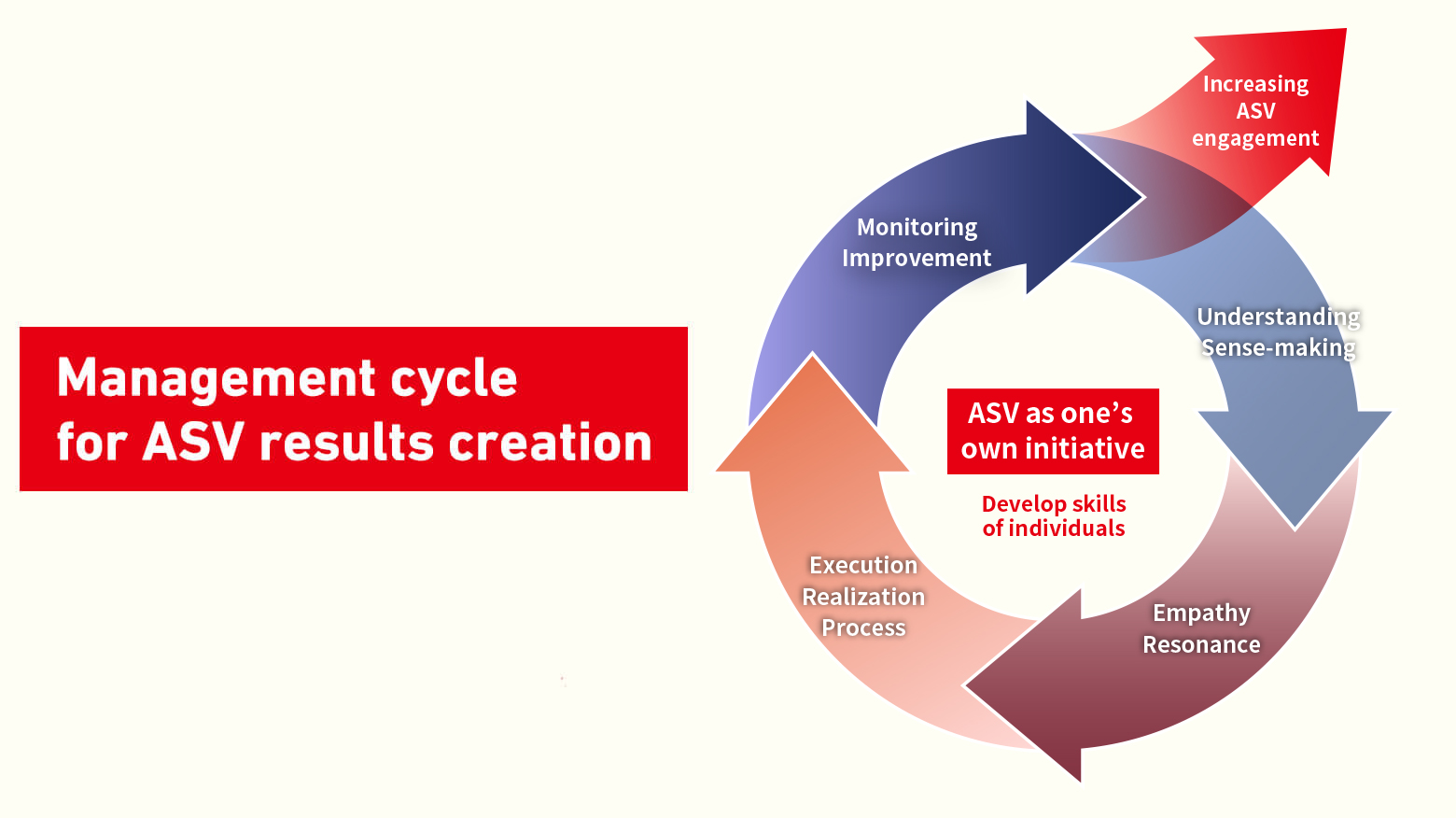 Management cycle for ASV results creation

Increasing ASV engagement

Monitoring Improvement

Understanding Sense-making

ASV as one's own initiative

Develop skills of individuals

Execution Realization Process

Empathy Resonance